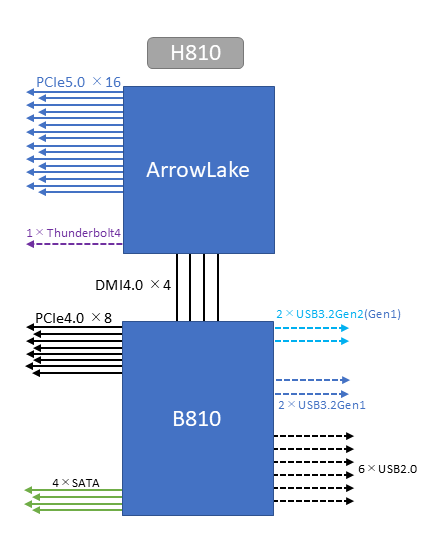 H810

PCIe5.0 ×16

ArrowLake

1×Thunderbolt4

DMI4.0 ×4

PCIe4.0 ×8

2×USB3.2Gen2(Gen1)

2×USB3.2Gen1

B810

6×USB2.0

4×SATA